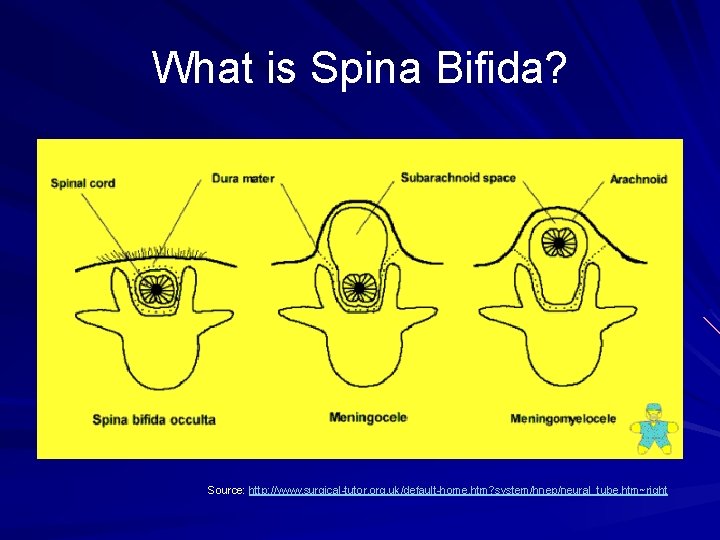 What is Spina Bifida?

Spinal cord

Dura mater

Subarachnoid space

Arachnoid

Spina bifida occulta

Meningocele

Meningomyelocele

Source: http://www.surgical-tutor.org.uk/default-home.htm?system/hnep/neural_tube.htm~right